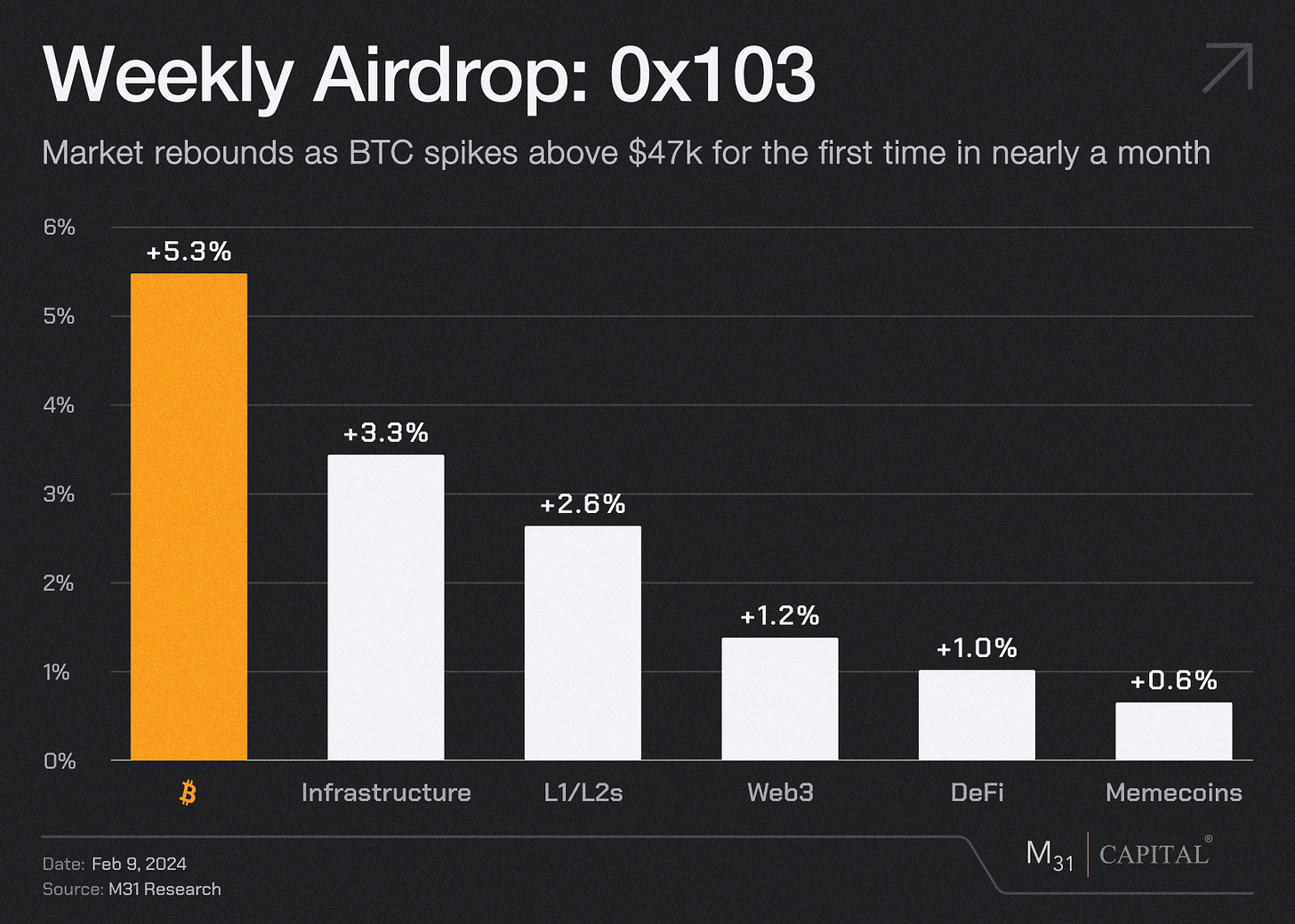 Weekly Airdrop: 0x103

Market rebounds as BTC spikes above $47k for the first time in nearly a month

6%
5%
4%
3%
2%
1%
0%

+5.3%
+3.3%
+2.6%
+1.2%
+1.0%
+0.6%

₿
Infrastructure
L1/L2s
Web3
DeFi
Memecoins

Date: Feb 9, 2024
Source: M31 Research

M31 | CAPITAL®